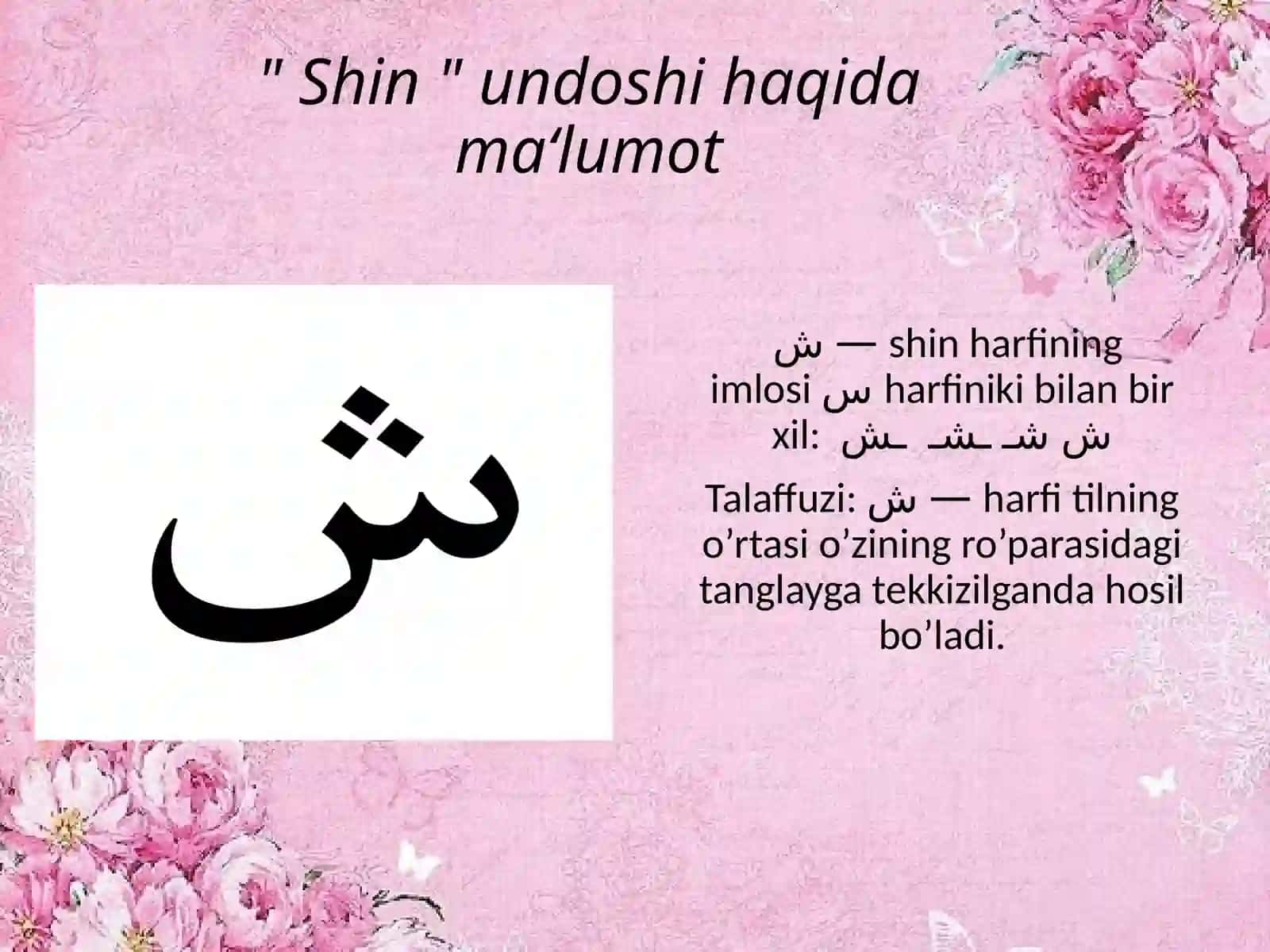 " Shin " undoshi haqida ma‘lumot

ش

ش — shin harfining imlosi س harfiniki bilan bir xil: ش شـ ـشـ ـش

Talaffuzi: ش — harfi tilning o’rtasi o’zining ro’parasidagi tanglayga tekkizilganda hosil bo’ladi.